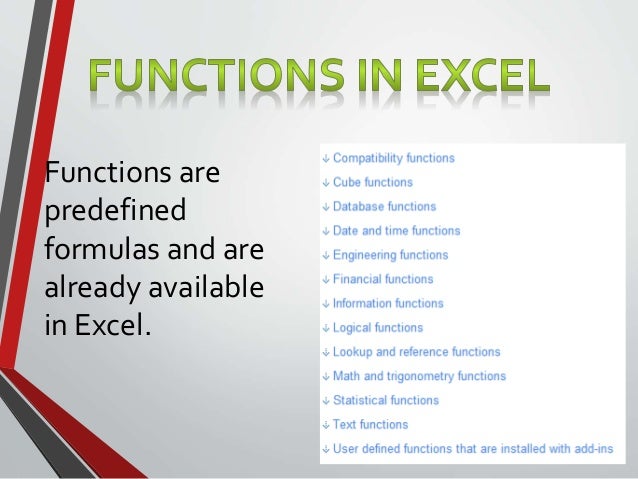 FUNCTIONS IN EXCEL

Functions are predefined formulas and are already available in Excel.

↓ Compatibility functions
↓ Cube functions
↓ Database functions
↓ Date and time functions
↓ Engineering functions
↓ Financial functions
↓ Information functions
↓ Logical functions
↓ Lookup and reference functions
↓ Math and trigonometry functions
↓ Statistical functions
↓ Text functions
↓ User defined functions that are installed with add-ins